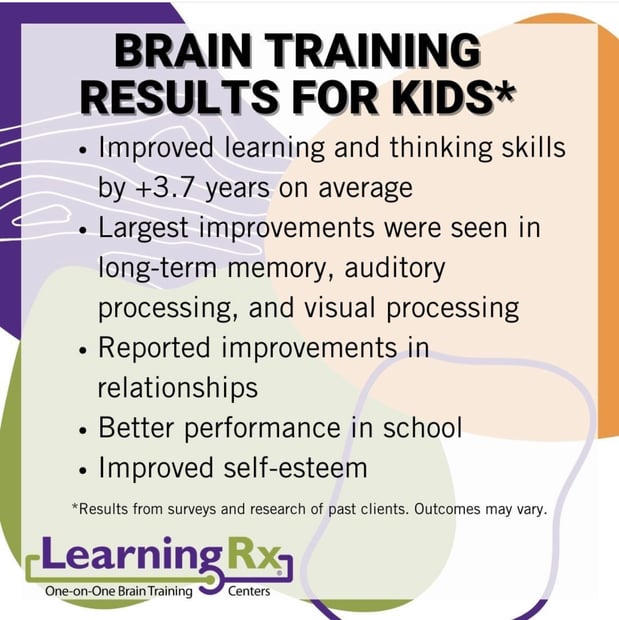 BRAIN TRAINING RESULTS FOR KIDS*

• Improved learning and thinking skills by +3.7 years on average
• Largest improvements were seen in long-term memory, auditory processing, and visual processing
• Reported improvements in relationships
• Better performance in school
• Improved self-esteem

*Results from surveys and research of past clients. Outcomes may vary.

LearningRx®
One-on-One Brain Training Centers